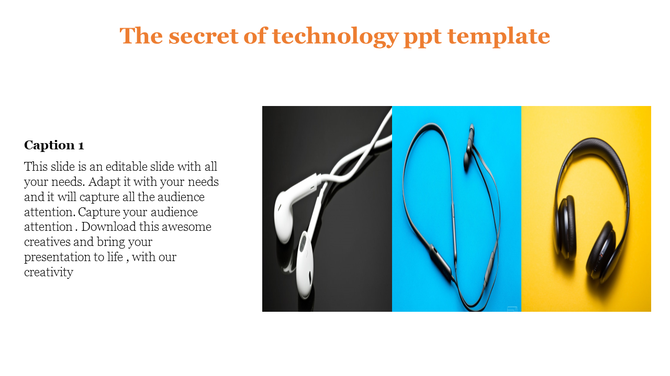 The secret of technology ppt template

Caption 1

This slide is an editable slide with all your needs. Adapt it with your needs and it will capture all the audience attention. Capture your audience attention . Download this awesome creatives and bring your presentation to life , with our creativity